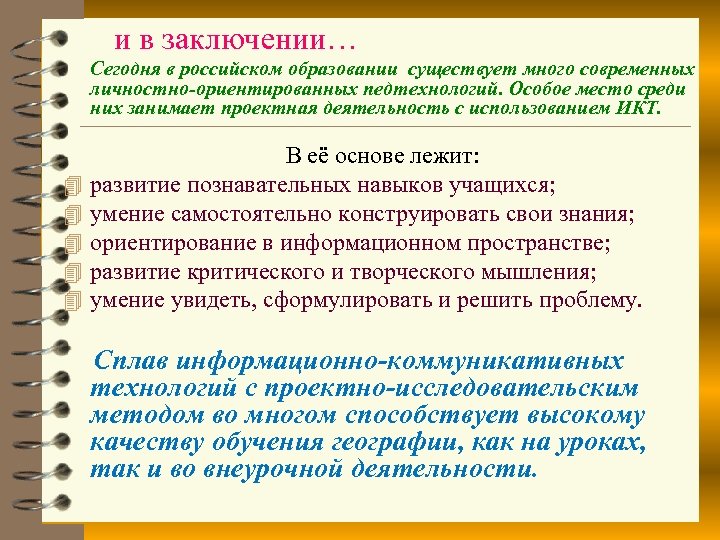 и в заключении…

Сегодня в российском образовании существует много современных личностно-ориентированных педтехнологий. Особое место среди них занимает проектная деятельность с использованием ИКТ.

В её основе лежит:
развитие познавательных навыков учащихся;
умение самостоятельно конструировать свои знания;
ориентирование в информационном пространстве;
развитие критического и творческого мышления;
умение увидеть, сформулировать и решить проблему.

Сплав информационно-коммуникативных технологий с проектно-исследовательским методом во многом способствует высокому качеству обучения географии, как на уроках, так и во внеурочной деятельности.